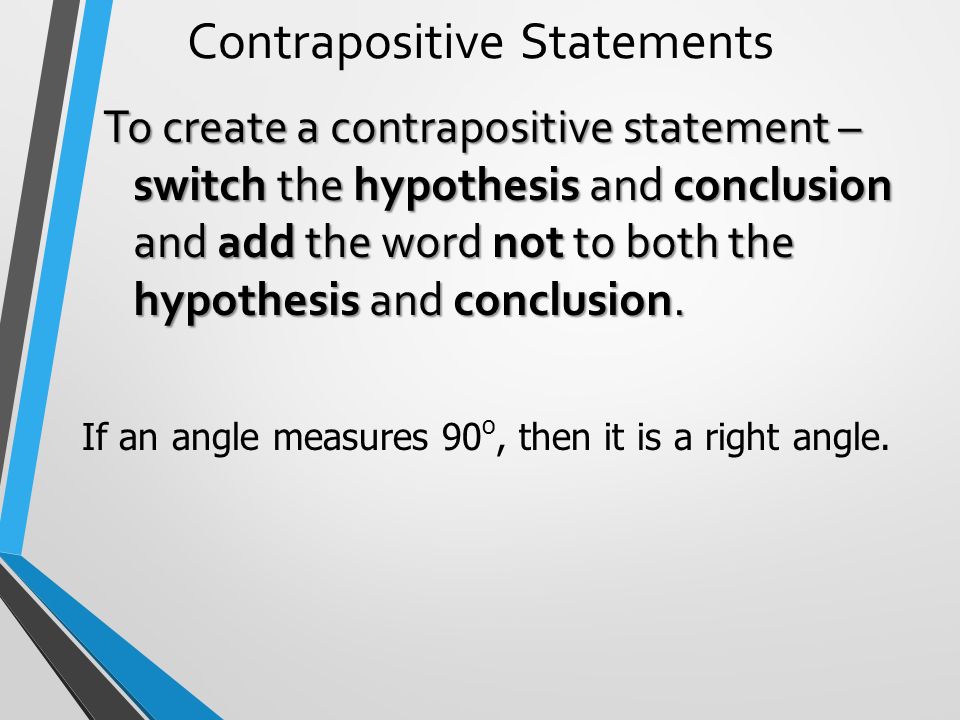 Contrapositive Statements

To create a contrapositive statement – switch the hypothesis and conclusion and add the word not to both the hypothesis and conclusion.

If an angle measures $90^o$, then it is a right angle.